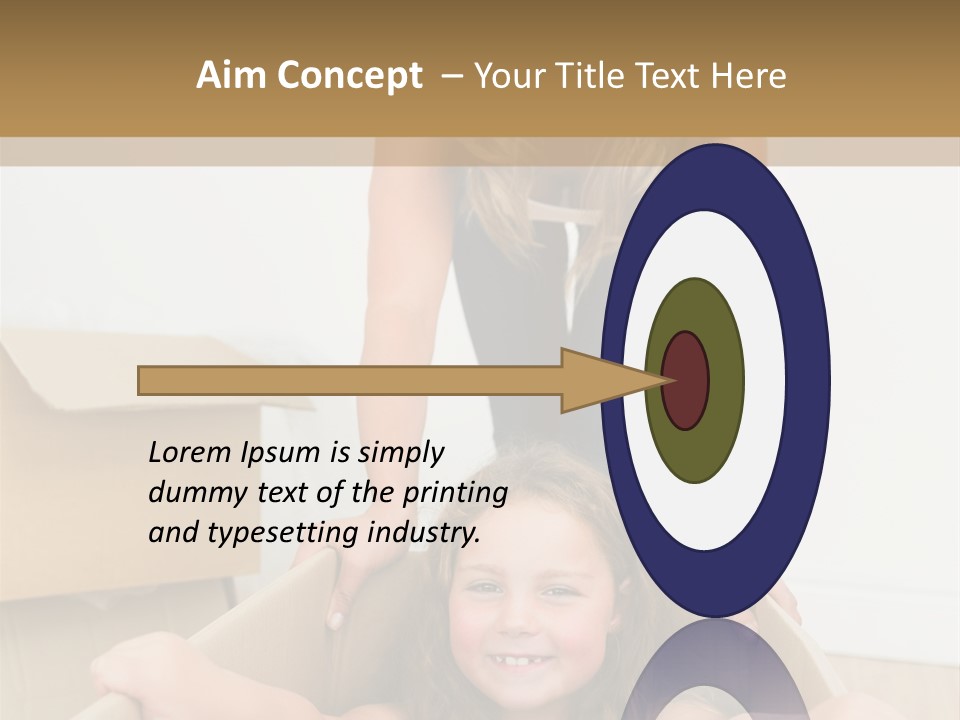 Aim Concept – Your Title Text Here

Lorem Ipsum is simply dummy text of the printing and typesetting industry.